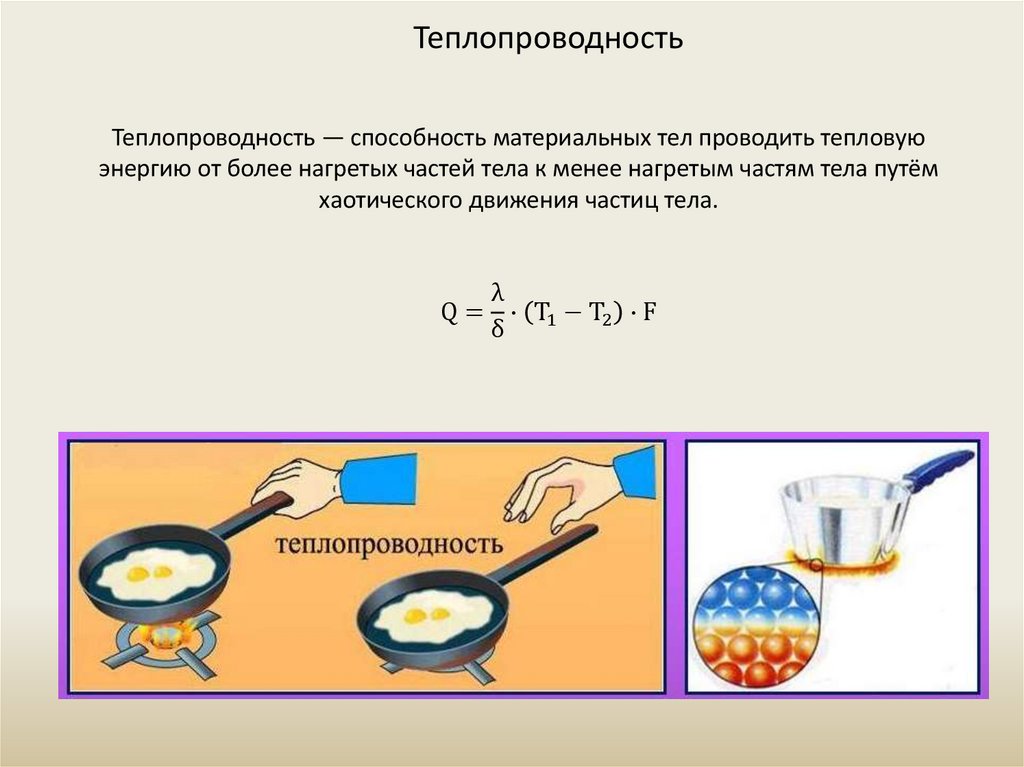 Теплопроводность

Теплопроводность — способность материальных тел проводить тепловую энергию от более нагретых частей тела к менее нагретым частям тела путём хаотического движения частиц тела.

$Q = \frac{\lambda}{\delta} \cdot (T_1 - T_2) \cdot F$

теплопроводность